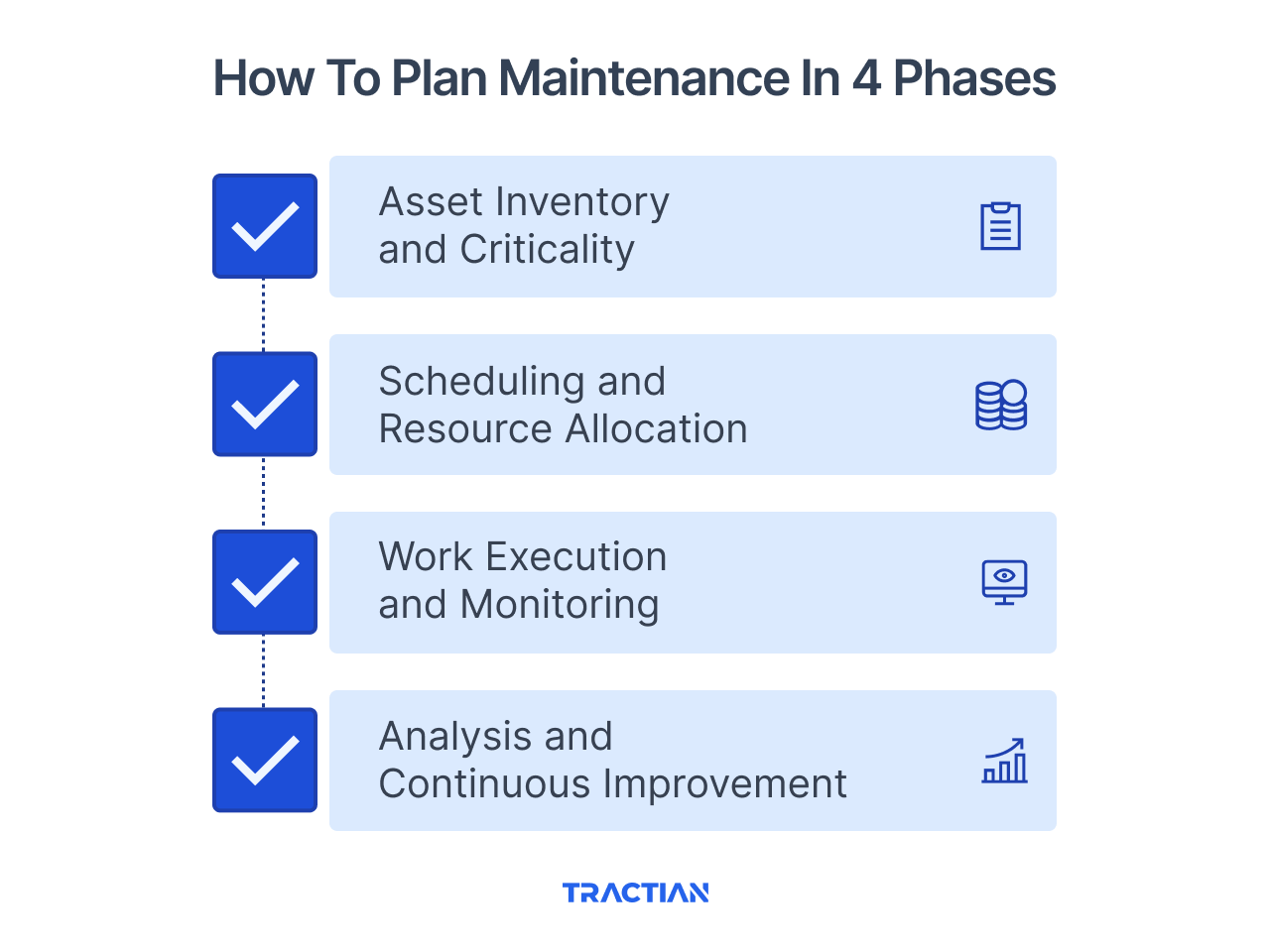 How To Plan Maintenance In 4 Phases

Asset Inventory and Criticality

Scheduling and Resource Allocation

Work Execution and Monitoring

Analysis and Continuous Improvement

TRACTIAN